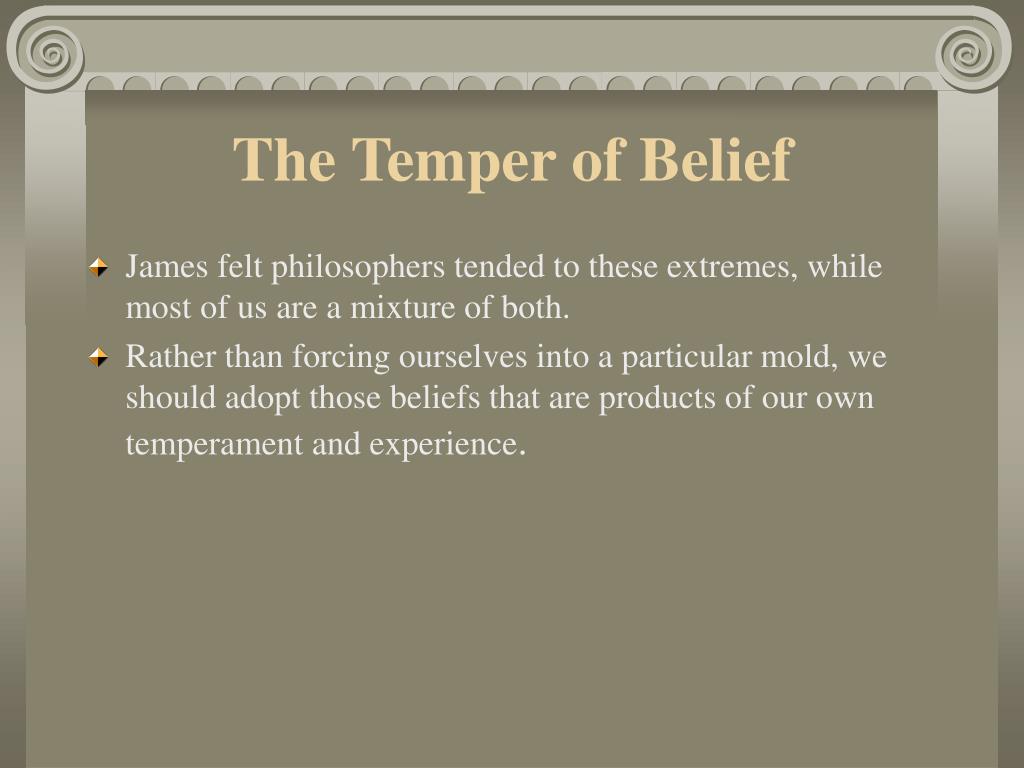 The Temper of Belief

James felt philosophers tended to these extremes, while most of us are a mixture of both.

Rather than forcing ourselves into a particular mold, we should adopt those beliefs that are products of our own temperament and experience.